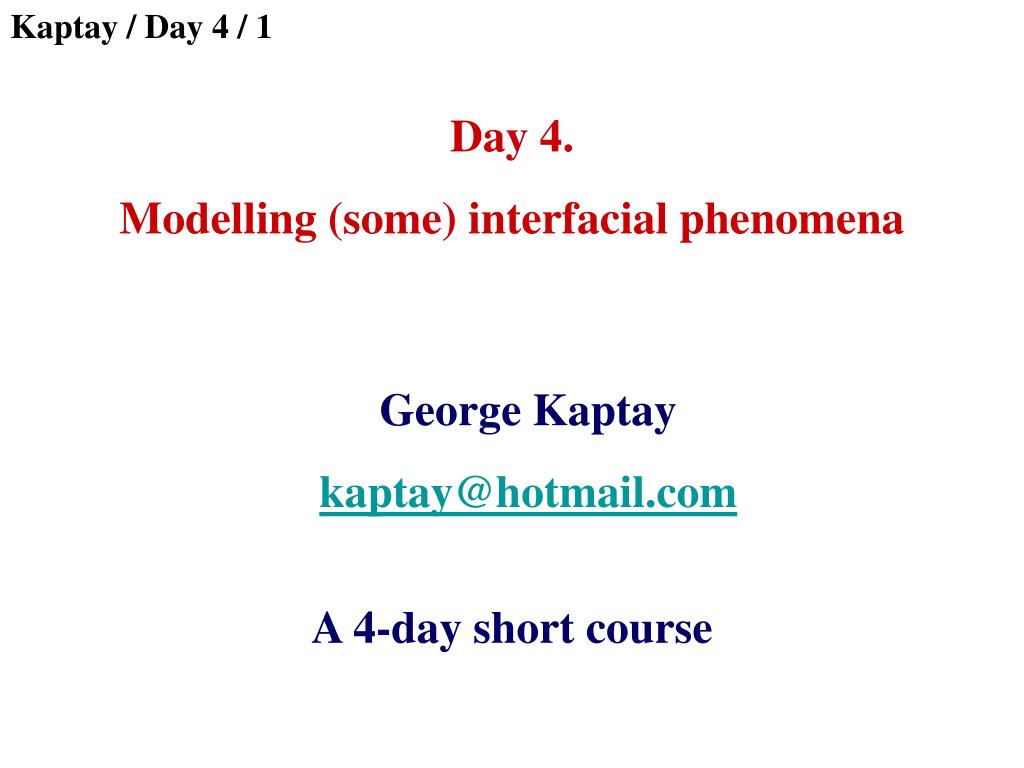 Kaptay / Day 4 / 1

Day 4.

Modelling (some) interfacial phenomena

George Kaptay

kaptay@hotmail.com

A 4-day short course